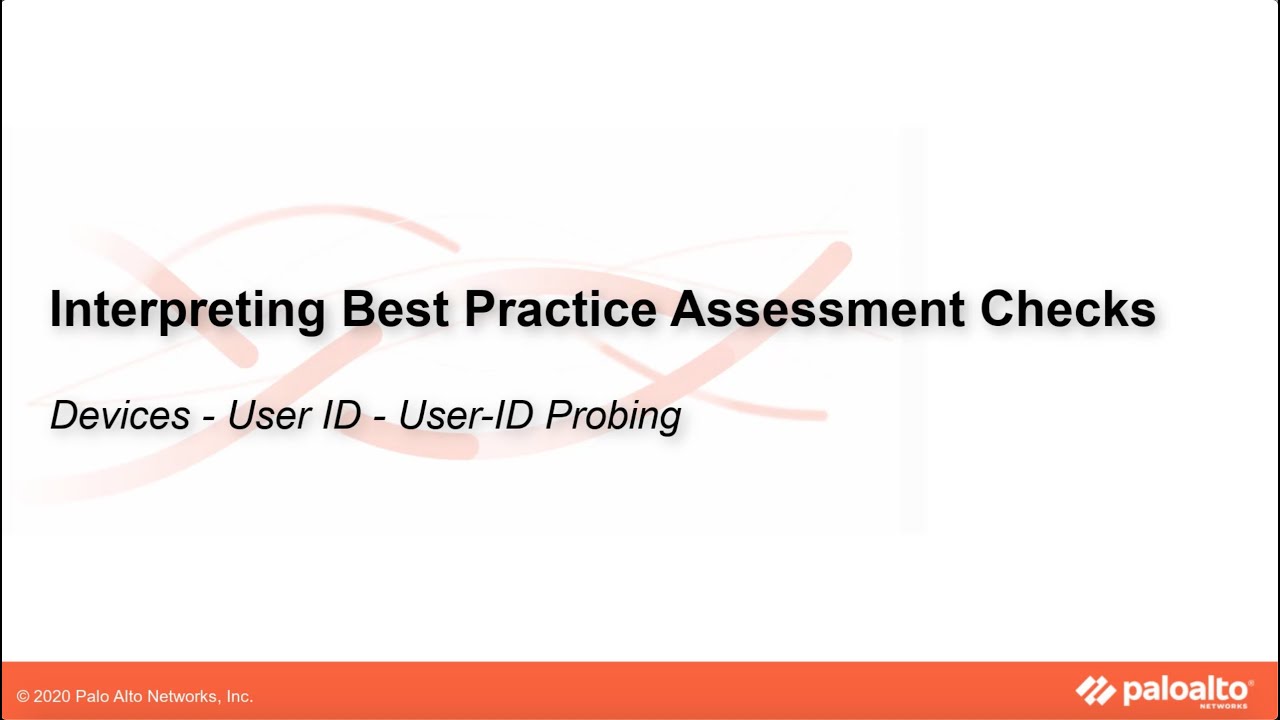 Interpreting Best Practice Assessment Checks

Devices - User ID - User-ID Probing

© 2020 Palo Alto Networks, Inc.

paloalto® NETWORKS